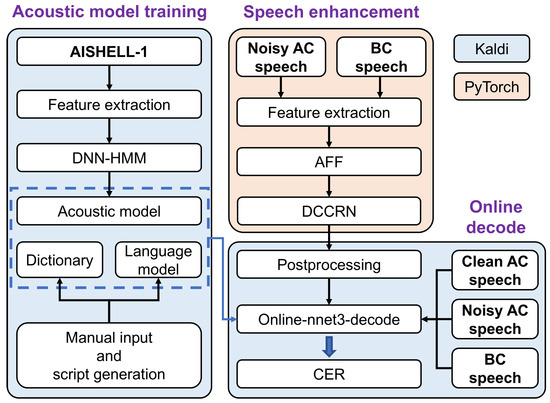 Acoustic model training

AISHELL-1

Feature extraction

DNN-HMM

Acoustic model

Dictionary

Language model

Manual input and script generation

Speech enhancement

Noisy AC speech

BC speech

Feature extraction

AFF

DCCRN

Kaldi

PyTorch

Online decode

Postprocessing

Online-nnet3-decode

CER

Clean AC speech

Noisy AC speech

BC speech